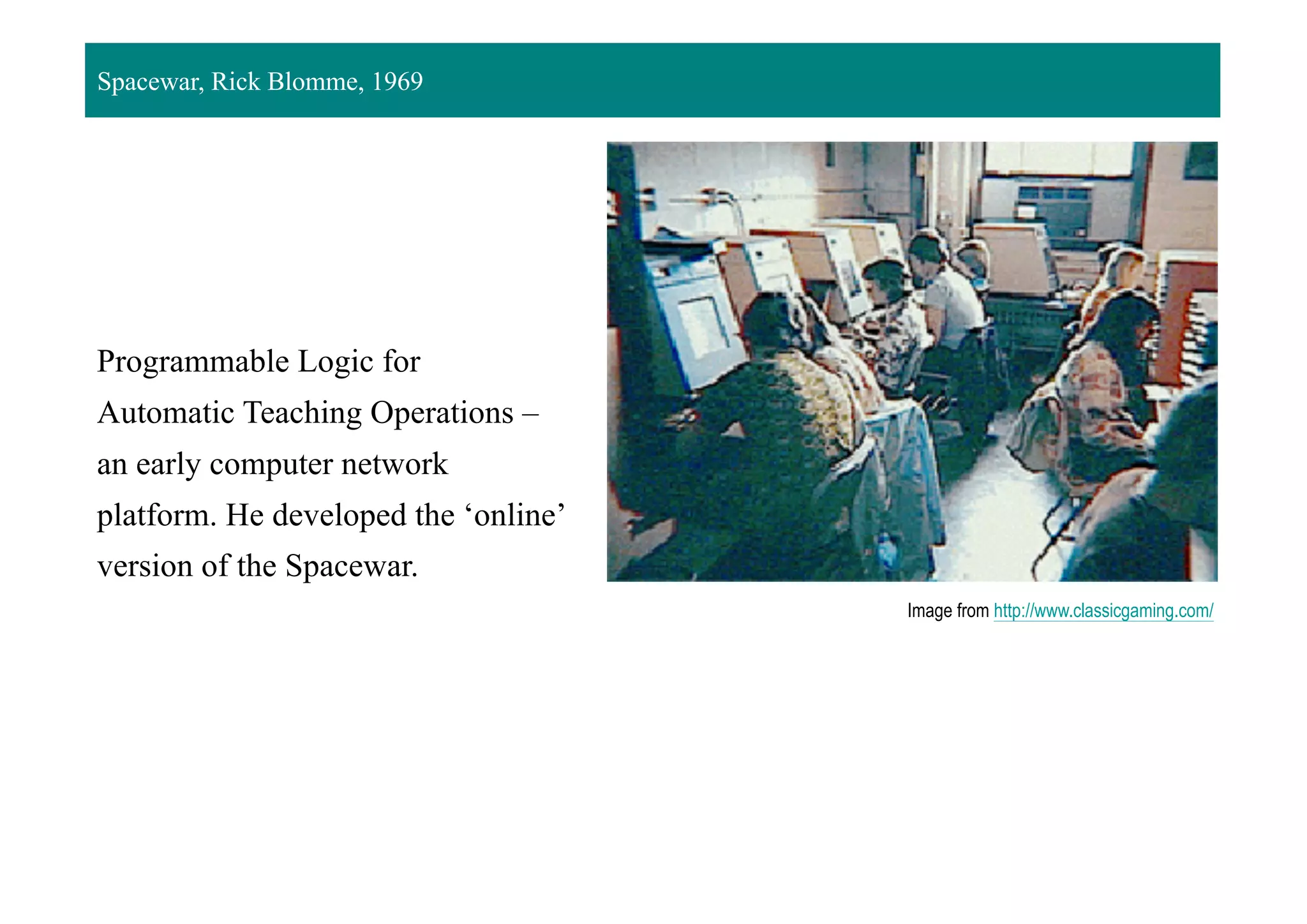 Spacewar, Rick Blomme, 1969

Programmable Logic for Automatic Teaching Operations – an early computer network platform. He developed the ‘online’ version of the Spacewar.

Image from http://www.classicgaming.com/